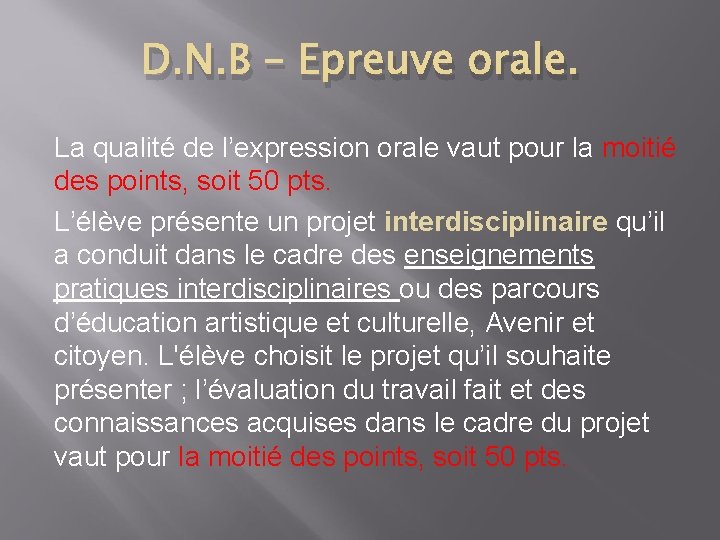 D.N.B – Epreuve orale.

La qualité de l’expression orale vaut pour la moitié des points, soit 50 pts.

L’élève présente un projet interdisciplinaire qu’il a conduit dans le cadre des enseignements pratiques interdisciplinaires ou des parcours d’éducation artistique et culturelle, Avenir et citoyen. L'élève choisit le projet qu’il souhaite présenter ; l’évaluation du travail fait et des connaissances acquises dans le cadre du projet vaut pour la moitié des points, soit 50 pts.